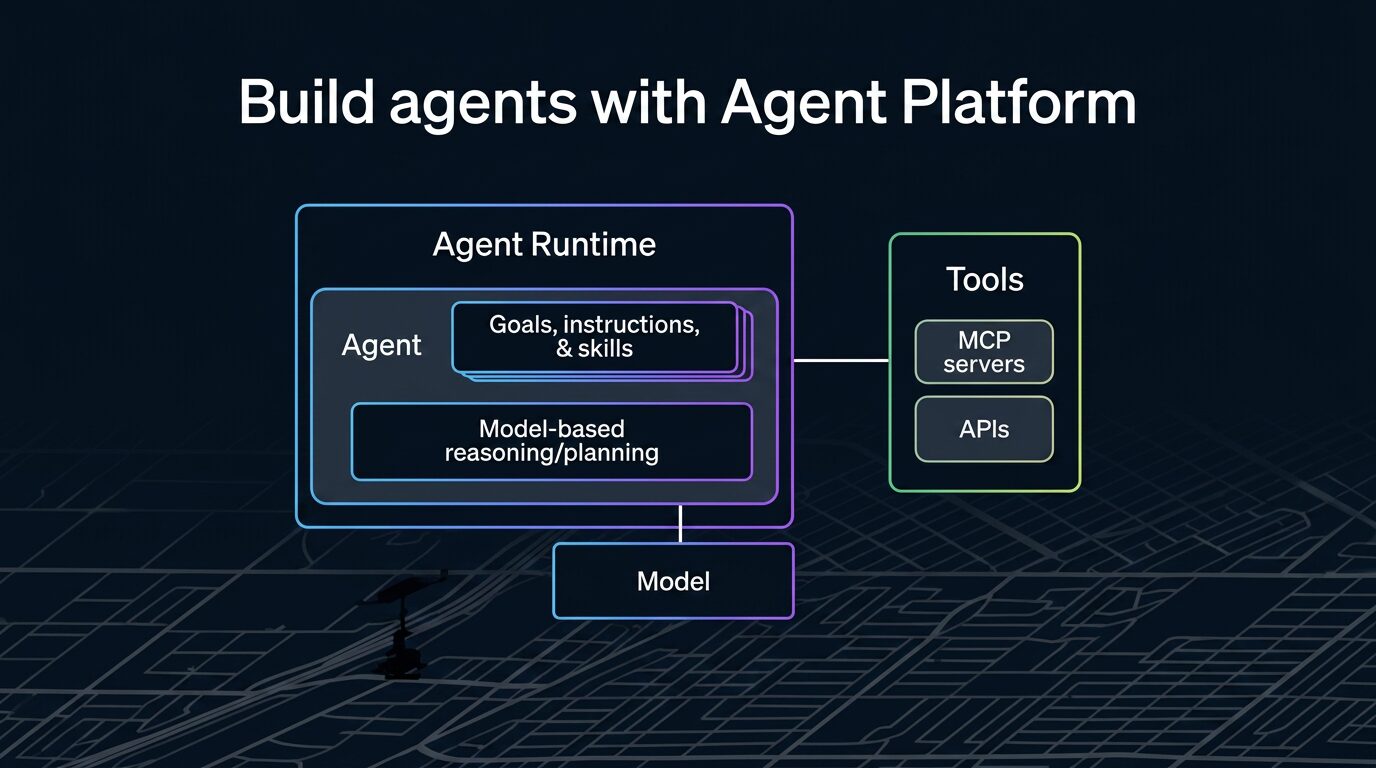 Build agents with Agent Platform

Agent Runtime

Agent

Goals, instructions, & skills

Model-based reasoning/planning

Model

Tools

MCP servers

APIs